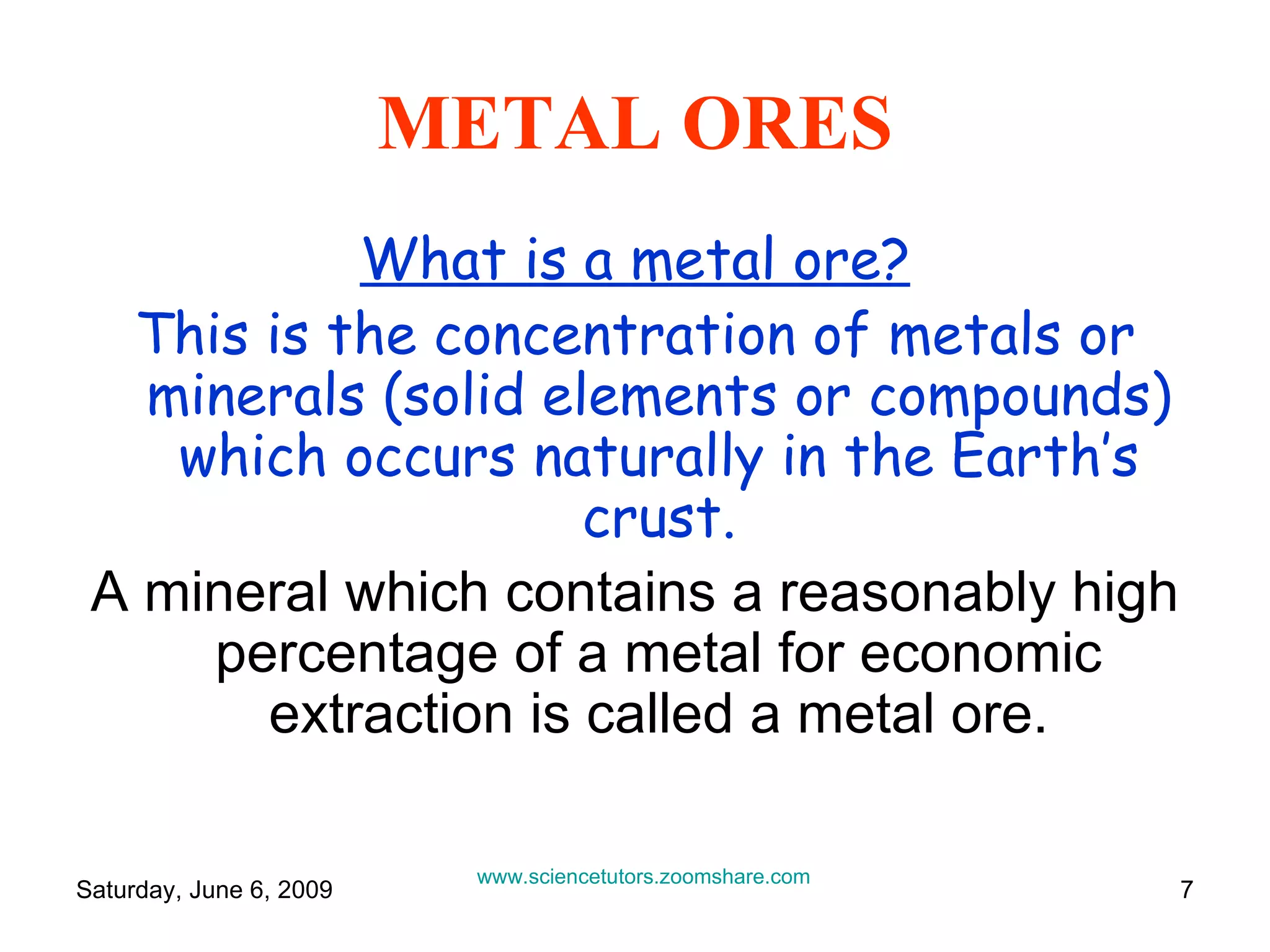 METAL ORES

What is a metal ore?

This is the concentration of metals or minerals (solid elements or compounds) which occurs naturally in the Earth's crust.

A mineral which contains a reasonably high percentage of a metal for economic extraction is called a metal ore.

Saturday, June 6, 2009

www.sciencetutors.zoomshare.com

7